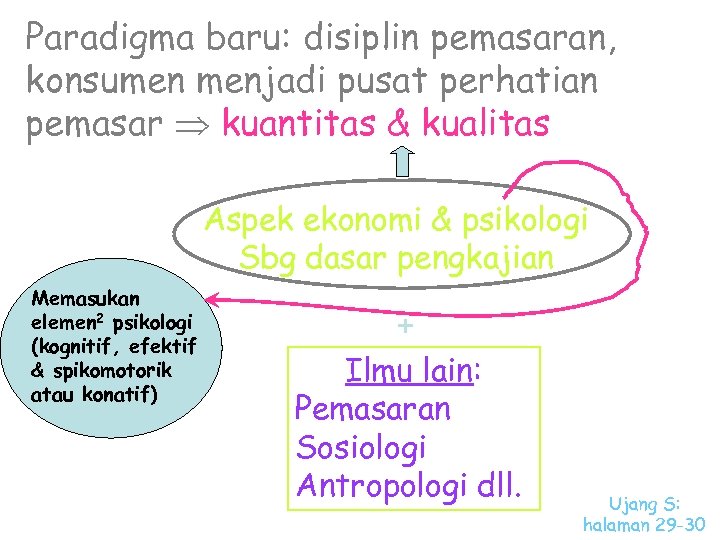 Paradigma baru: disiplin pemasaran, konsumen menjadi pusat perhatian pemasar $\Rightarrow$ kuantitas & kualitas

Aspek ekonomi & psikologi
Sbg dasar pengkajian

Memasukan elemen$^2$ psikologi (kognitif, efektif & spikomotorik atau konatif)

+

Ilmu lain:
Pemasaran
Sosiologi
Antropologi dll.

Ujang S:
halaman 29-30